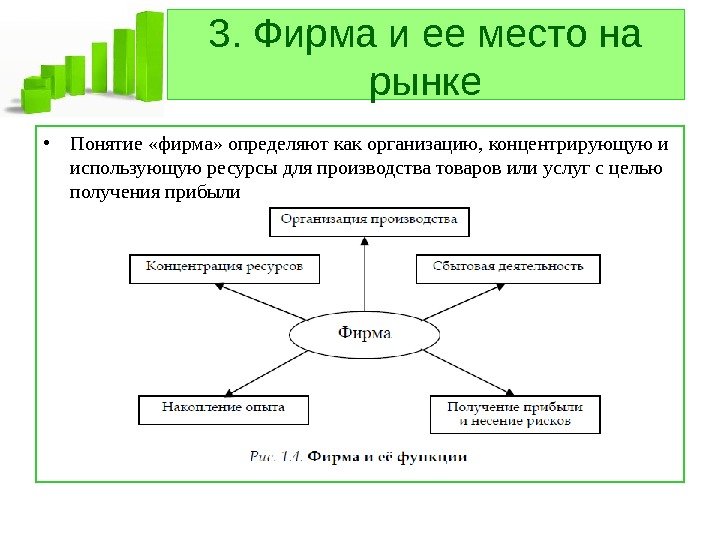 3. Фирма и ее место на рынке

• Понятие «фирма» определяют как организацию, концентрирующую и использующую ресурсы для производства товаров или услуг с целью получения прибыли

Организация производства

Концентрация ресурсов

Сбытовая деятельность

Фирма

Накопление опыта

Получение прибыли и несение рисков

Рис. 1.4. Фирма и её функции